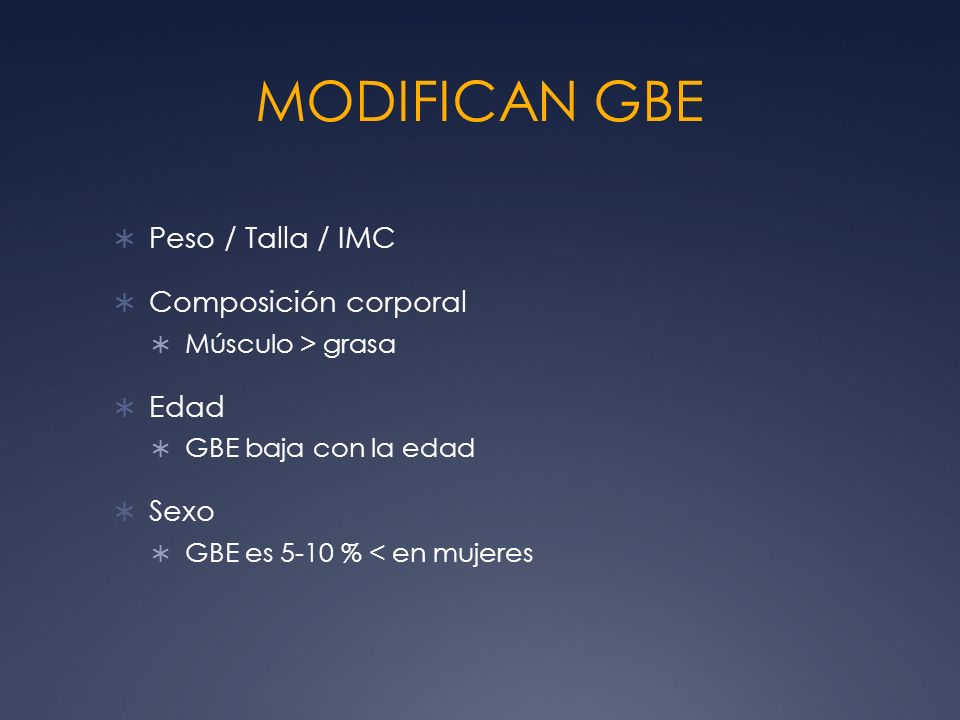 MODIFICAN GBE

∗ Peso / Talla / IMC

∗ Composición corporal
∗ Músculo > grasa

∗ Edad
∗ GBE baja con la edad

∗ Sexo
∗ GBE es 5-10 % < en mujeres